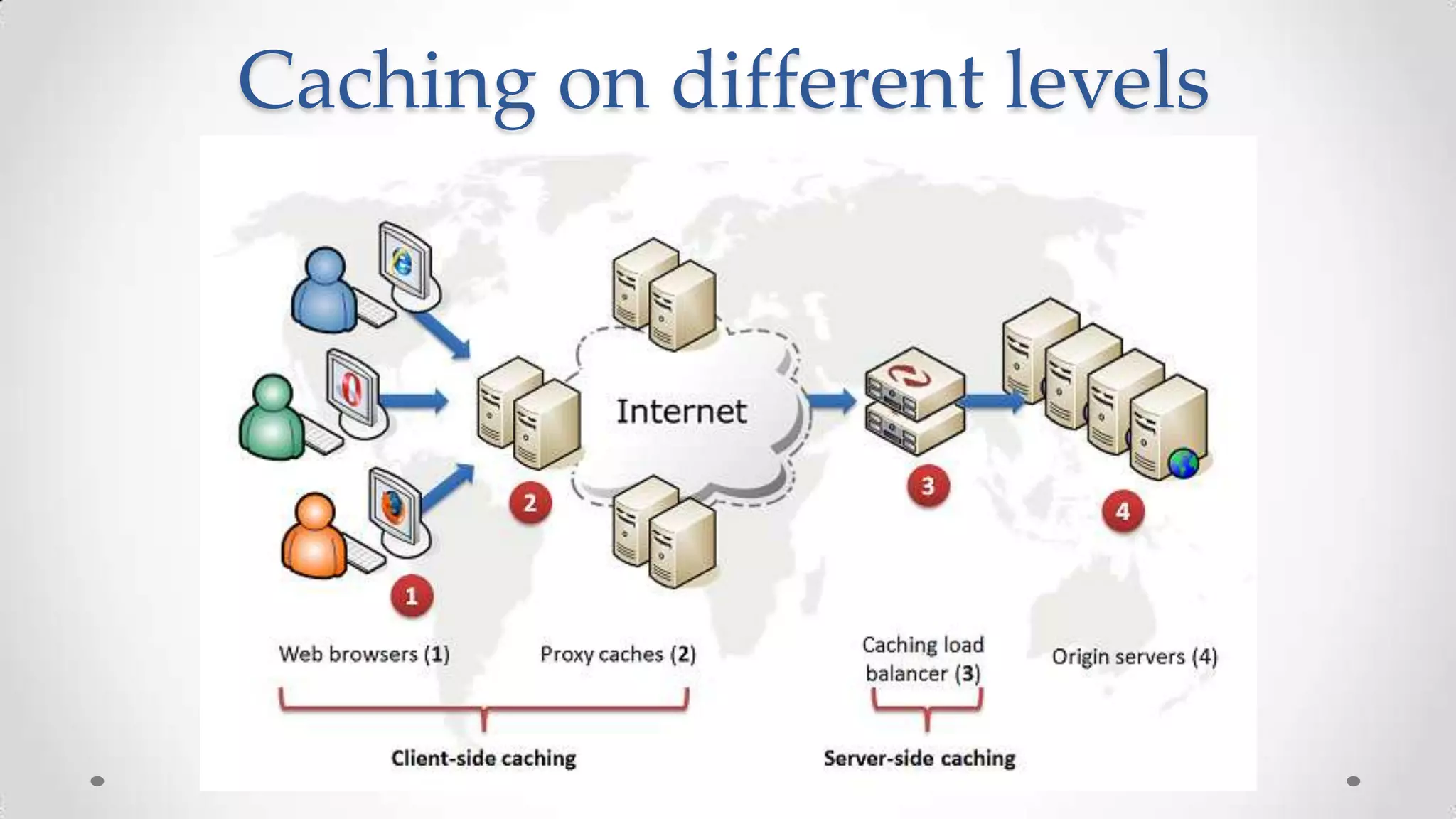 Caching on different levels

Internet

2

3

4

1

Web browsers (1)

Proxy caches (2)

Caching load balancer (3)

Origin servers (4)

Client-side caching

Server-side caching